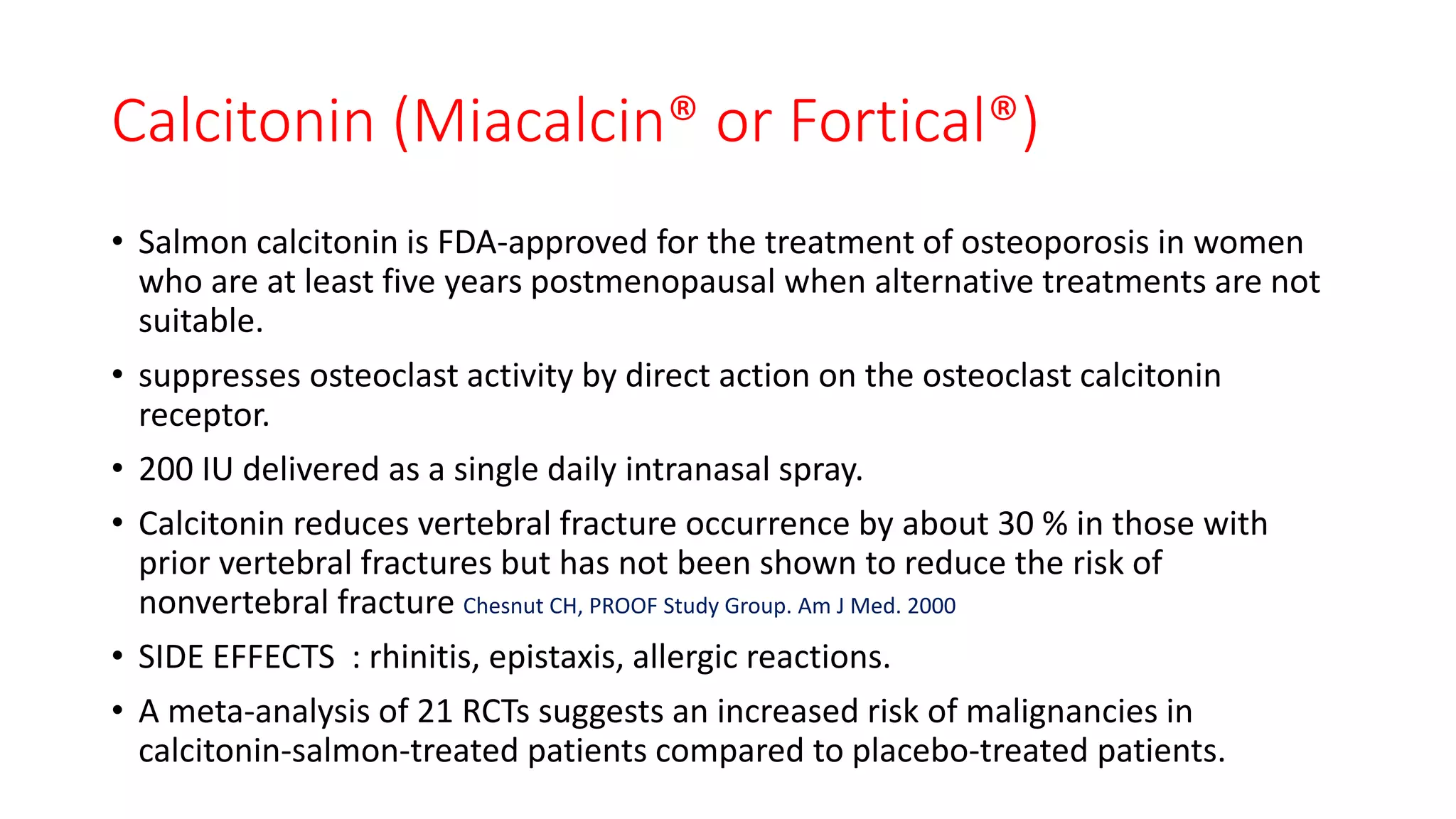 Calcitonin (Miacalcin® or Fortical®)

• Salmon calcitonin is FDA-approved for the treatment of osteoporosis in women who are at least five years postmenopausal when alternative treatments are not suitable.

• suppresses osteoclast activity by direct action on the osteoclast calcitonin receptor.

• 200 IU delivered as a single daily intranasal spray.

• Calcitonin reduces vertebral fracture occurrence by about 30 % in those with prior vertebral fractures but has not been shown to reduce the risk of nonvertebral fracture Chesnut CH, PROOF Study Group. Am J Med. 2000

• SIDE EFFECTS : rhinitis, epistaxis, allergic reactions.

• A meta-analysis of 21 RCTs suggests an increased risk of malignancies in calcitonin-salmon-treated patients compared to placebo-treated patients.